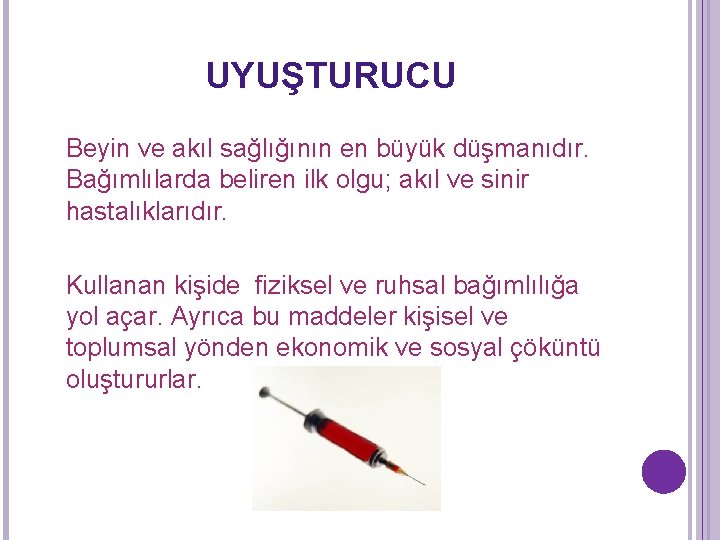 UYUŞTURUCU

Beyin ve akıl sağlığının en büyük düşmanıdır. Bağımlılarda beliren ilk olgu; akıl ve sinir hastalıklarıdır.

Kullanan kişide fiziksel ve ruhsal bağımlılığa yol açar. Ayrıca bu maddeler kişisel ve toplumsal yönden ekonomik ve sosyal çöküntü oluştururlar.